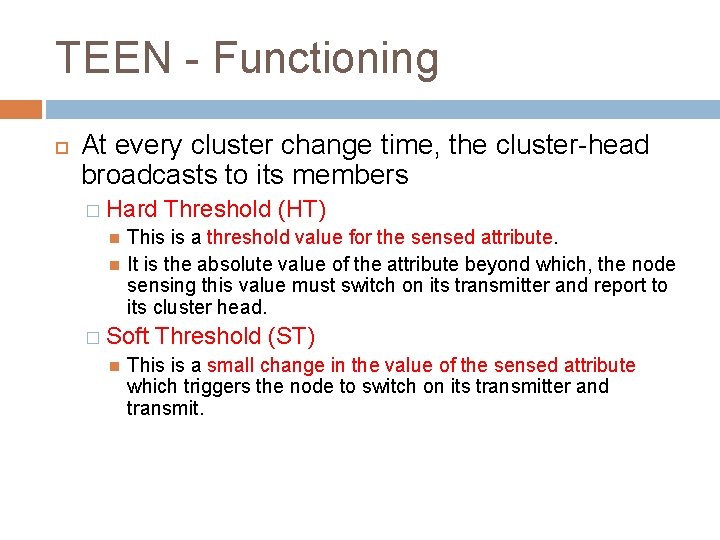 TEEN - Functioning

At every cluster change time, the cluster-head broadcasts to its members

Hard Threshold (HT)

This is a threshold value for the sensed attribute.

It is the absolute value of the attribute beyond which, the node sensing this value must switch on its transmitter and report to its cluster head.

Soft Threshold (ST)

This is a small change in the value of the sensed attribute which triggers the node to switch on its transmitter and transmit.